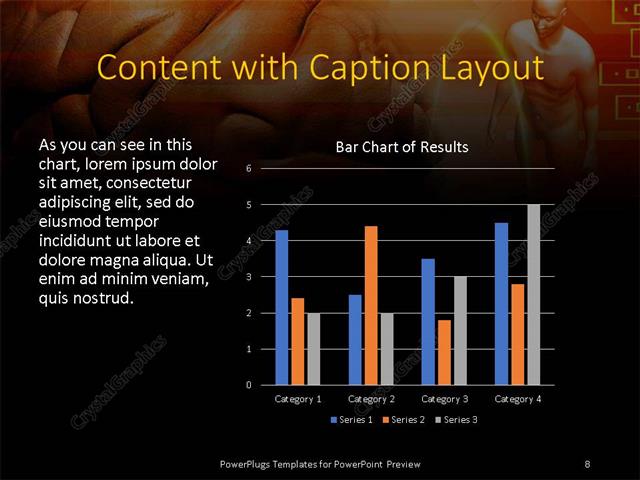 Content with Caption Layout

As you can see in this chart, lorem ipsum dolor sit amet, consectetur adipiscing elit, sed do eiusmod tempor incididunt ut labore et dolore magna aliqua. Ut enim ad minim veniam, quis nostrud.

Bar Chart of Results

6
5
4
3
2
1
0

Category 1 Category 2 Category 3 Category 4

Series 1 Series 2 Series 3

CrystalGraphics

PowerPlugs Templates for PowerPoint Preview

8